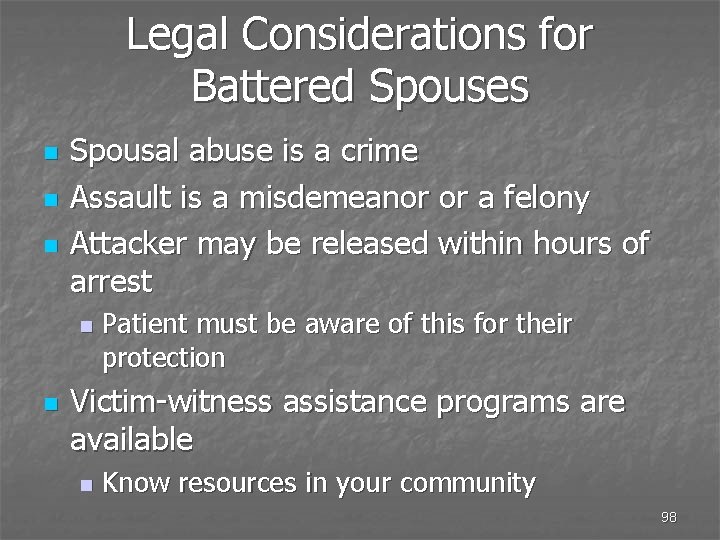 Legal Considerations for Battered Spouses

- Spousal abuse is a crime
- Assault is a misdemeanor or a felony
- Attacker may be released within hours of arrest
  - Patient must be aware of this for their protection
- Victim-witness assistance programs are available
  - Know resources in your community

98